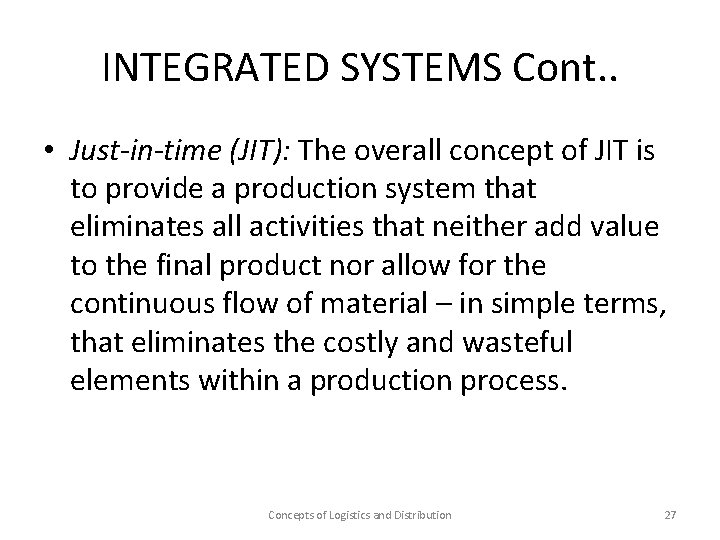 INTEGRATED SYSTEMS Cont..

• Just-in-time (JIT): The overall concept of JIT is to provide a production system that eliminates all activities that neither add value to the final product nor allow for the continuous flow of material – in simple terms, that eliminates the costly and wasteful elements within a production process.

Concepts of Logistics and Distribution

27